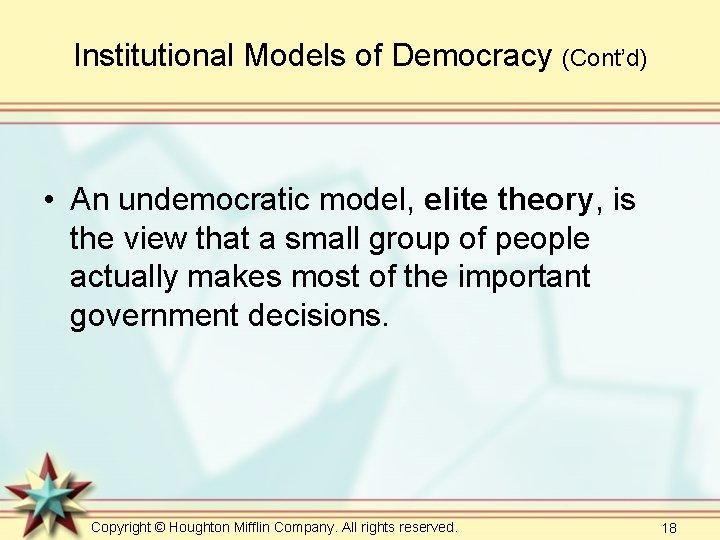 Institutional Models of Democracy (Cont'd)

• An undemocratic model, elite theory, is the view that a small group of people actually makes most of the important government decisions.

Copyright © Houghton Mifflin Company. All rights reserved.

18